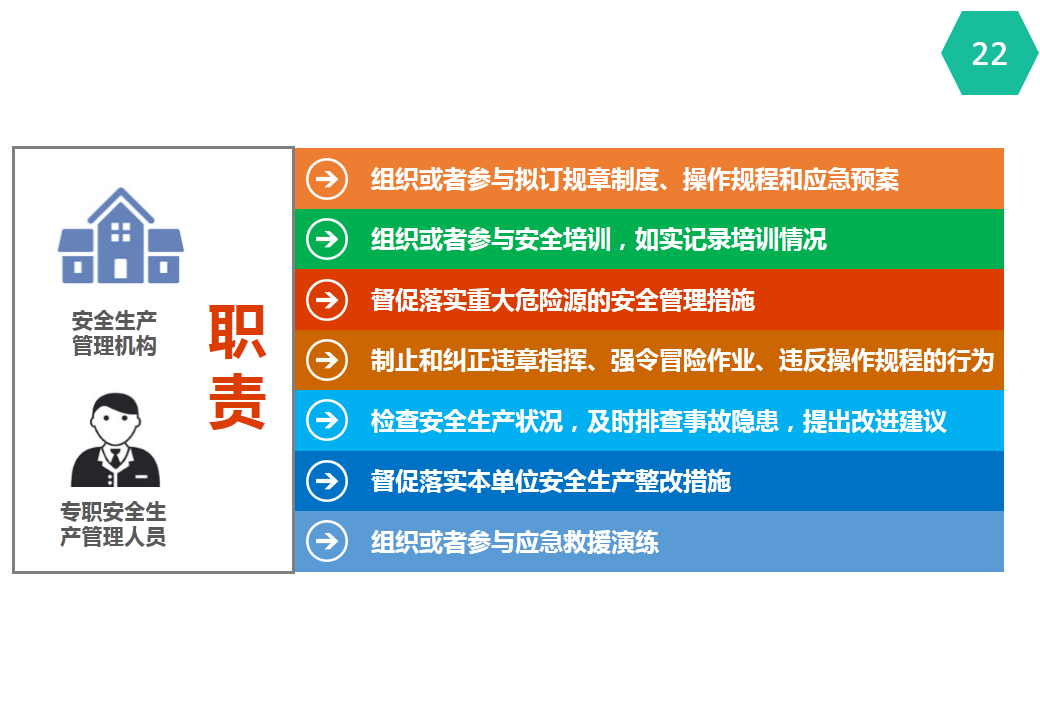 22

安全生产管理机构

专职安全生产管理人员

职责

组织或者参与拟订规章制度、操作规程和应急预案

组织或者参与安全培训，如实记录培训情况

督促落实重大危险源的安全管理措施

制止和纠正违章指挥、强令冒险作业、违反操作规程的行为

检查安全生产状况，及时排查事故隐患，提出改进建议

督促落实本单位安全生产整改措施

组织或者参与应急救援演练